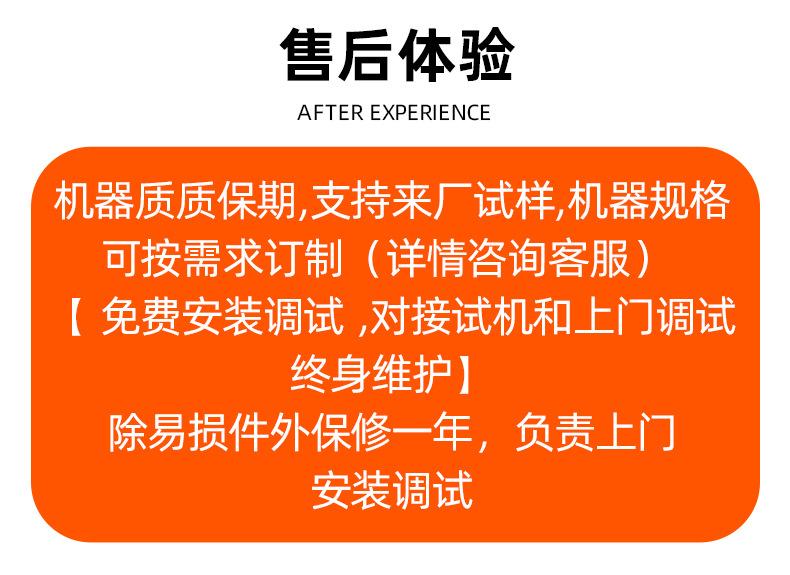 售后体验

AFTER EXPERIENCE

机器质质保期,支持来厂试样,机器规格可按需求订制（详情咨询客服）
【 免费安装调试 ,对接试机和上门调试终身维护】
除易损件外保修一年，负责上门安装调试